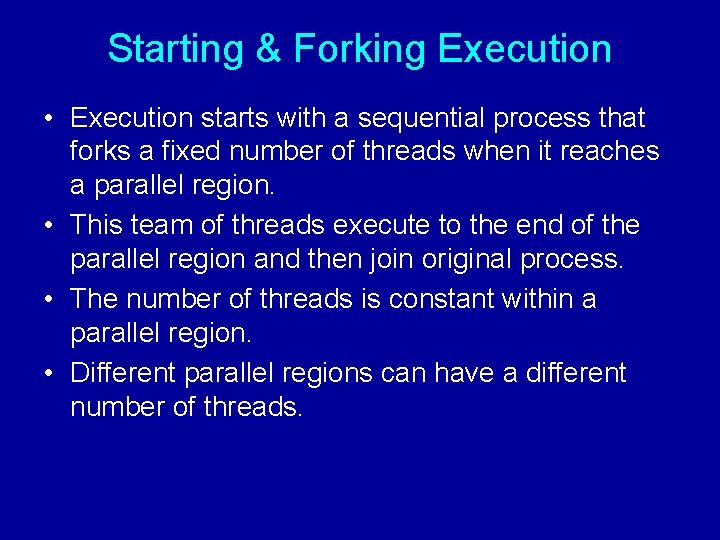 Starting & Forking Execution

• Execution starts with a sequential process that forks a fixed number of threads when it reaches a parallel region.

• This team of threads execute to the end of the parallel region and then join original process.

• The number of threads is constant within a parallel region.

• Different parallel regions can have a different number of threads.